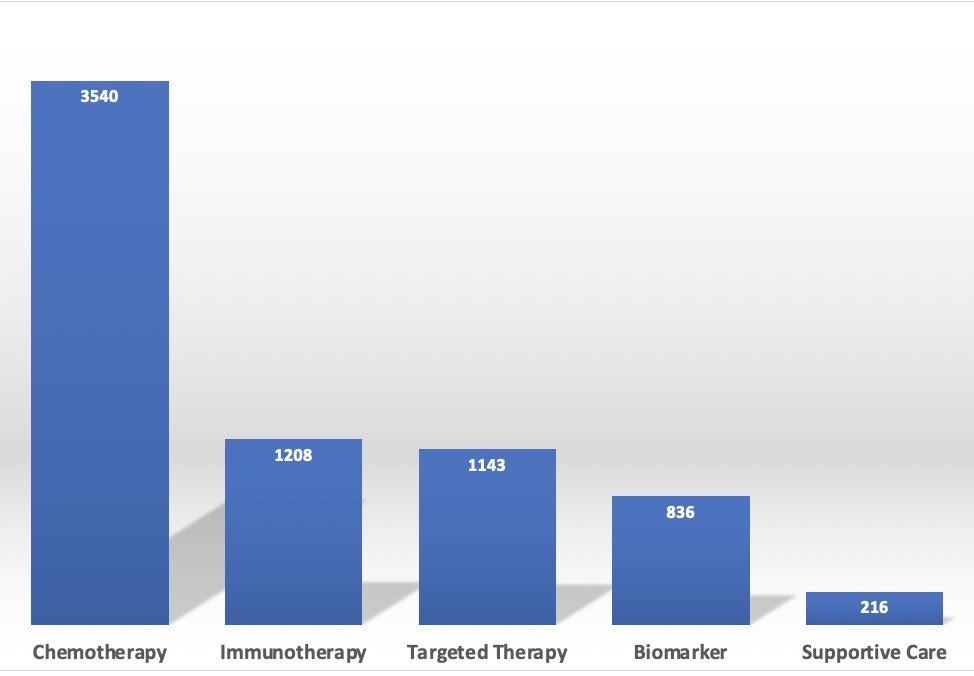 3540
1208
1143
836
216

Chemotherapy
Immunotherapy
Targeted Therapy
Biomarker
Supportive Care